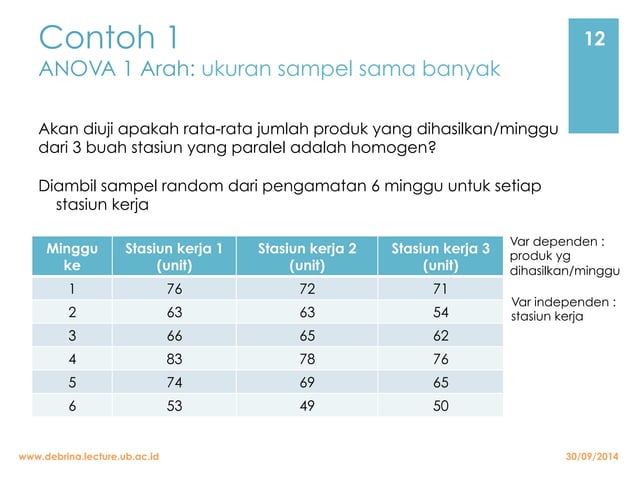 Contoh 1
ANOVA 1 Arah: ukuran sampel sama banyak

12

Akan diuji apakah rata-rata jumlah produk yang dihasilkan/minggu dari 3 buah stasiun yang paralel adalah homogen?

Diambil sampel random dari pengamatan 6 minggu untuk setiap stasiun kerja

| Minggu ke | Stasiun kerja 1 (unit) | Stasiun kerja 2 (unit) | Stasiun kerja 3 (unit) |
|---|---|---|---|
| 1 | 76 | 72 | 71 |
| 2 | 63 | 63 | 54 |
| 3 | 66 | 65 | 62 |
| 4 | 83 | 78 | 76 |
| 5 | 74 | 69 | 65 |
| 6 | 53 | 49 | 50 |

Var dependen : produk yg dihasilkan/minggu

Var independen : stasiun kerja

www.debrina.lecture.ub.ac.id
30/09/2014